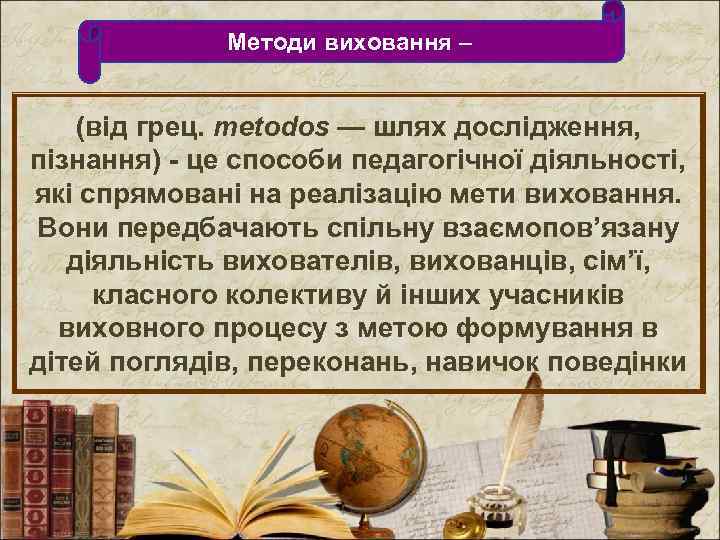 Методи виховання –

(від грец. metodos — шлях дослідження, пізнання) - це способи педагогічної діяльності, які спрямовані на реалізацію мети виховання. Вони передбачають спільну взаємопов’язану діяльність вихователів, вихованців, сім’ї, класного колективу й інших учасників виховного процесу з метою формування в дітей поглядів, переконань, навичок поведінки